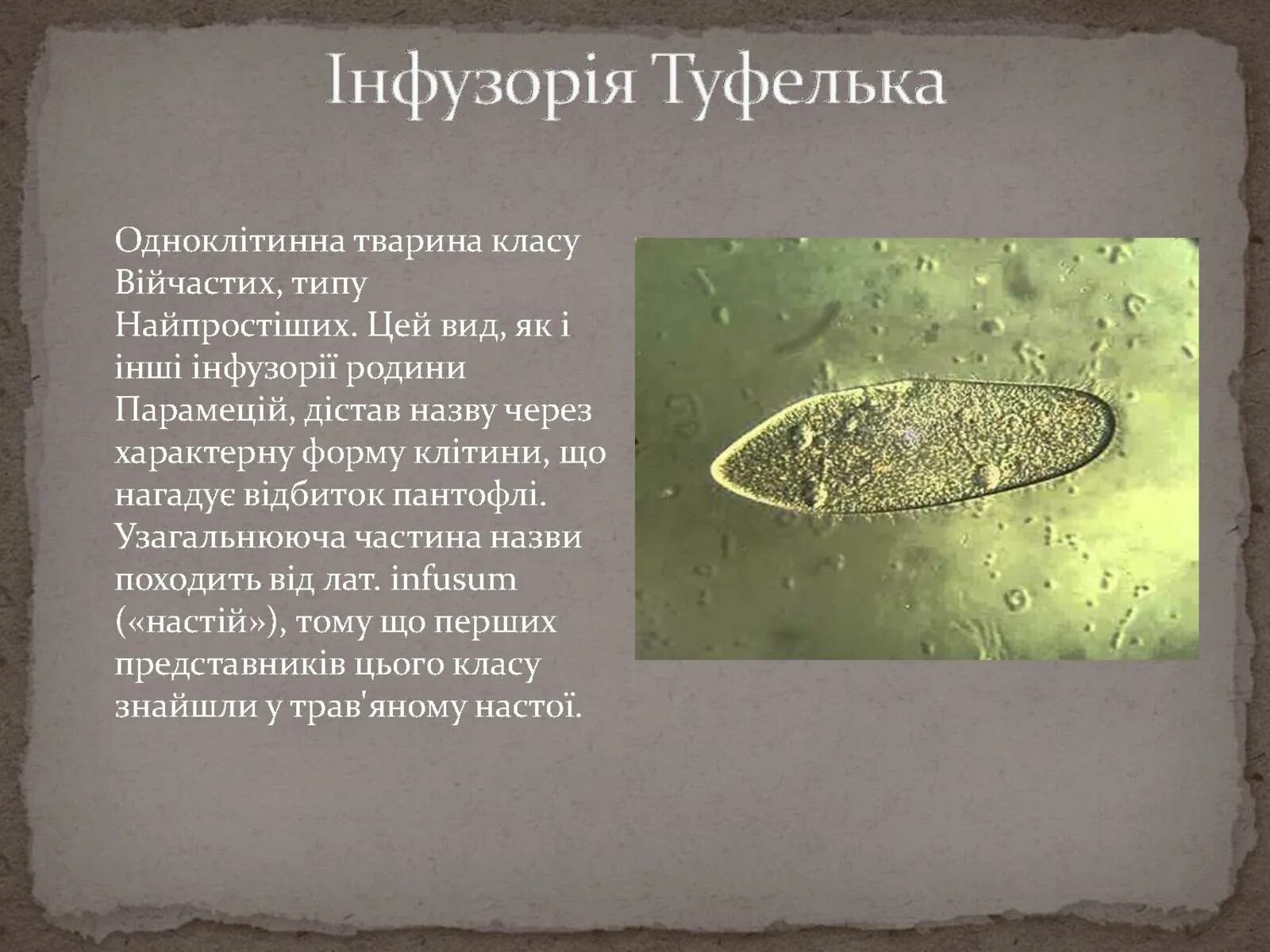 Інфузорія Туфелька

Одноклітинна тварина класу Війчастих, типу Найпростіших. Цей вид, як і інші інфузорії родини Парамецій, дістав назву через характерну форму клітини, що нагадує відбиток пантофлі. Узагальнююча частина назви походить від лат. infusum («настій»), тому що перших представників цього класу знайшли у трав'яному настої.